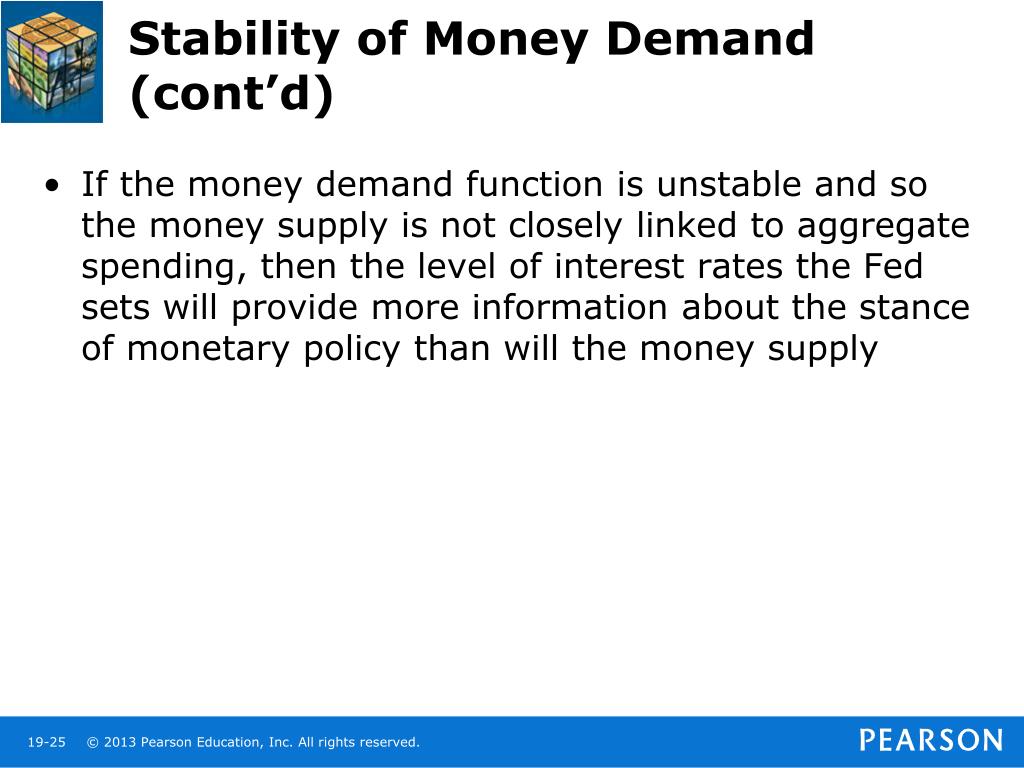 Stability of Money Demand (cont’d)

• If the money demand function is unstable and so the money supply is not closely linked to aggregate spending, then the level of interest rates the Fed sets will provide more information about the stance of monetary policy than will the money supply

19-25 © 2013 Pearson Education, Inc. All rights reserved.

PEARSON